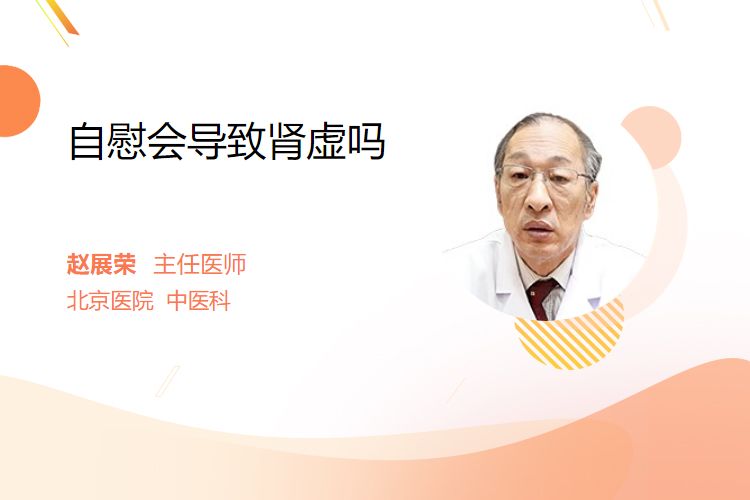 自慰会导致肾虚吗

赵展荣 主任医师
北京医院 中医科